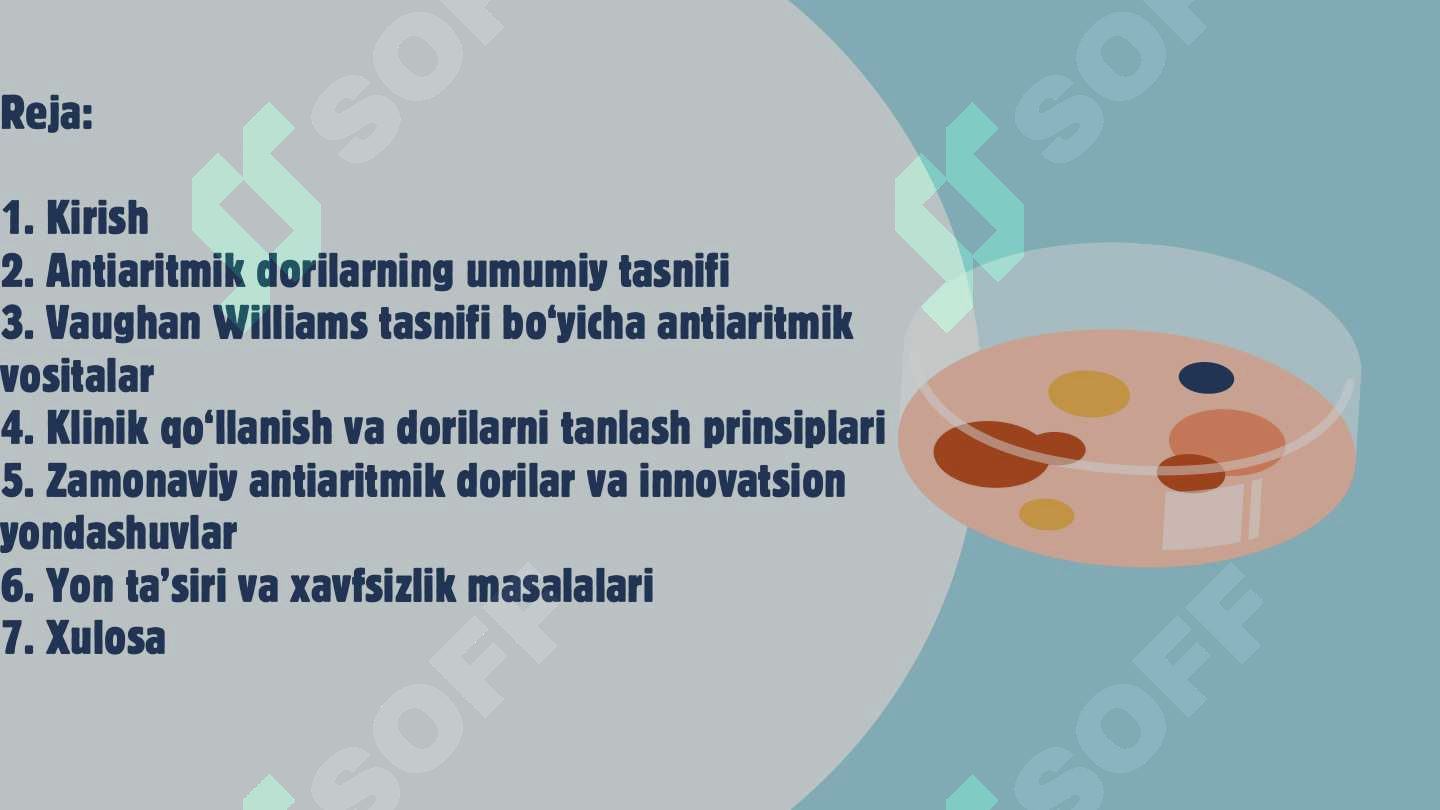 Reja:

1. Kirish
2. Antiaritmik dorilarning umumiy tasnifi
3. Vaughan Williams tasnifi bo‘yicha antiaritmik vositalar
4. Klinik qo‘llanish va dorilarni tanlash prinsiplari
5. Zamonaviy antiaritmik dorilar va innovatsion yondashuvlar
6. Yon ta’siri va xavfsizlik masalalari
7. Xulosa

SOFF SOFF SOFF SOFF